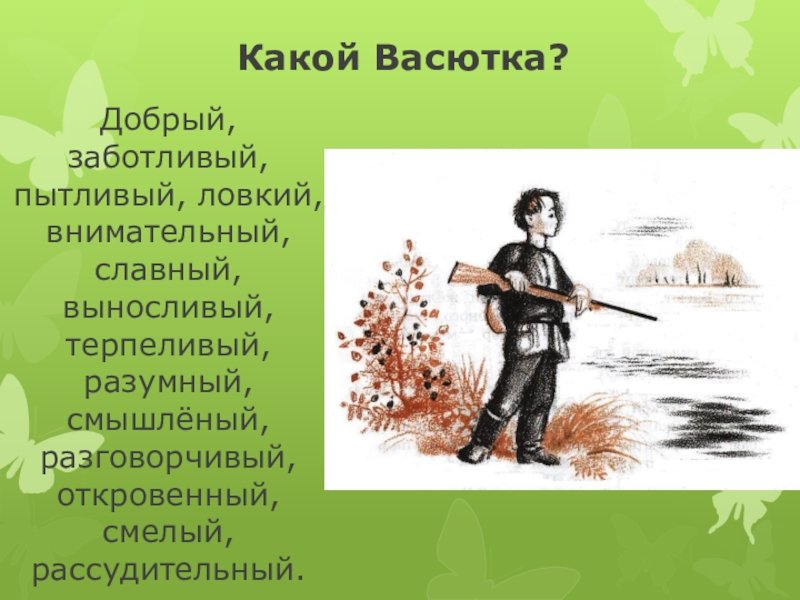 Какой Васютка?

Добрый, заботливый, пытливый, ловкий, внимательный, славный, выносливый, терпеливый, разумный, смышлёный, разговорчивый, откровенный, смелый, рассудительный.